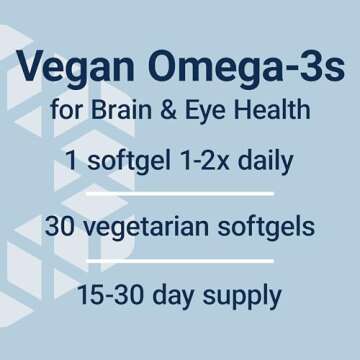 Vegan Omega-3s

for Brain & Eye Health

1 softgel 1-2x daily

30 vegetarian softgels

15-30 day supply